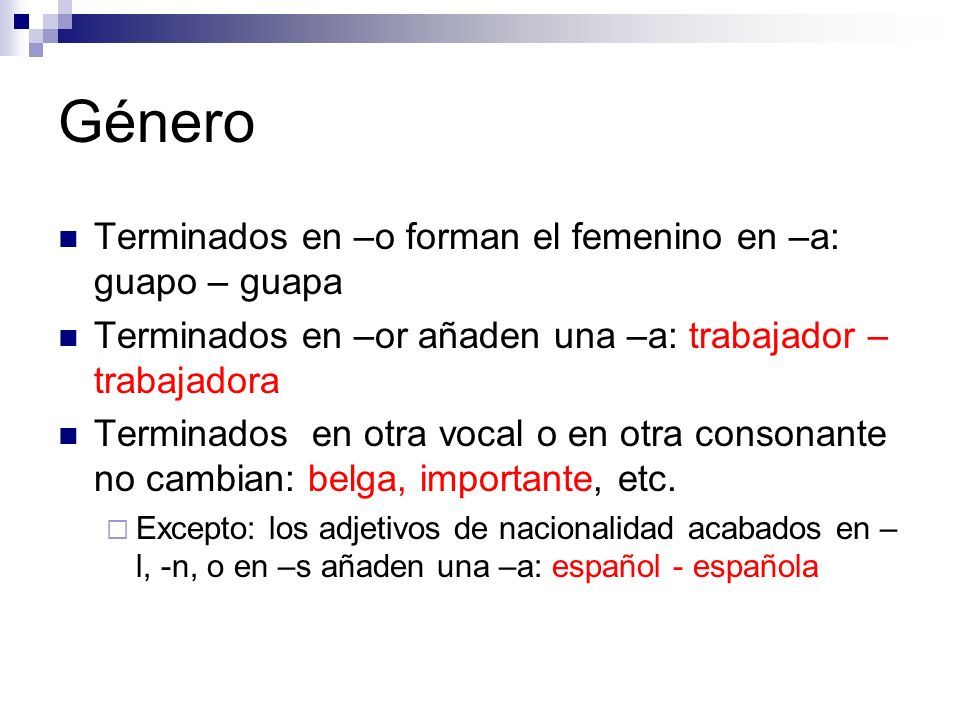 Género

Terminados en –o forman el femenino en –a: guapo – guapa

Terminados en –or añaden una –a: trabajador – trabajadora

Terminados en otra vocal o en otra consonante no cambian: belga, importante, etc.

Excepto: los adjetivos de nacionalidad acabados en –l, -n, o en –s añaden una –a: español - española